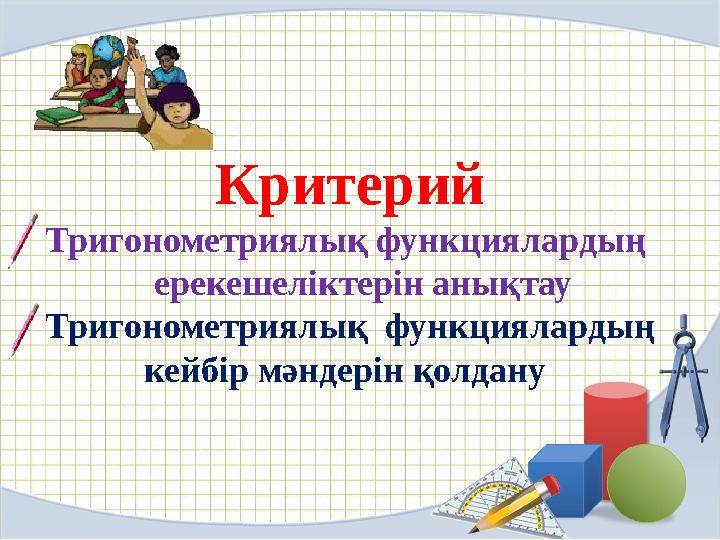 Критерий

Тригонометриялық функциялардың ерекешеліктерін анықтау

Тригонометриялық функциялардың кейбір мәндерін қолдану